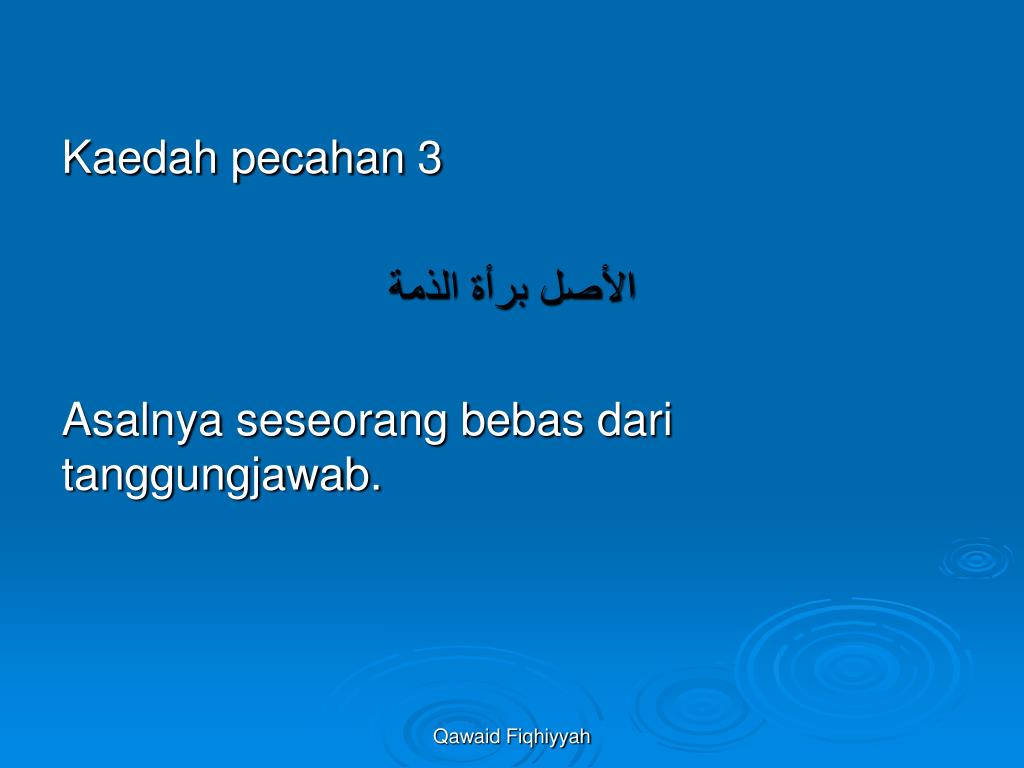 Kaedah pecahan 3

الأصل برأة الذمة

Asalnya seseorang bebas dari tanggungjawab.

Qawaid Fiqhiyyah